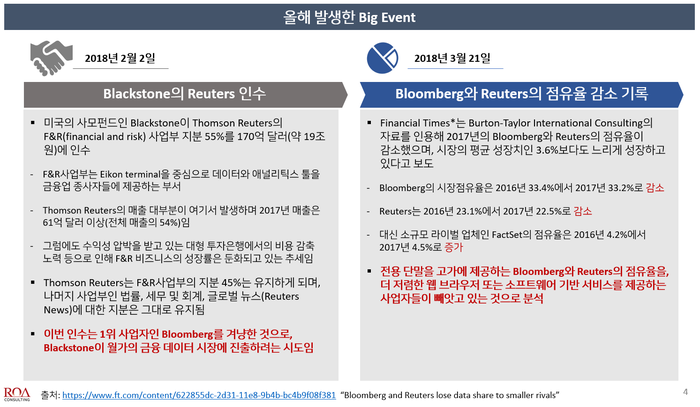 올해 발생한 Big Event

2018년 2월 2일

Blackstone의 Reuters 인수

▪ 미국의 사모펀드인 Blackstone이 Thomson Reuters의 F&R(financial and risk) 사업부 지분 55%를 170억 달러(약 19조 원)에 인수

- F&R사업부는 Eikon terminal을 중심으로 데이터와 애널리틱스 툴을 금융업 종사자들에 제공하는 부서

- Thomson Reuters의 매출 대부분이 여기서 발생하며 2017년 매출은 61억 달러 이상(전체 매출의 54%)임

- 그럼에도 수익성 압박을 받고 있는 대형 투자은행에서의 비용 감축 노력 등으로 인해 F&R 비즈니스의 성장률은 둔화되고 있는 추세임

▪ Thomson Reuters는 F&R사업부의 지분 45%는 유지하게 되며, 나머지 사업부인 법률, 세무 및 회계, 글로벌 뉴스(Reuters News)에 대한 지분은 그대로 유지됨

▪ 이번 인수는 1위 사업자인 Bloomberg를 겨냥한 것으로, Blackstone이 월가의 금융 데이터 시장에 진출하려는 시도임

2018년 3월 21일

Bloomberg와 Reuters의 점유율 감소 기록

▪ Financial Times*는 Burton-Taylor International Consulting의 자료를 인용해 2017년의 Bloomberg와 Reuters의 점유율이 감소했으며, 시장의 평균 성장치인 3.6%보다도 느리게 성장하고 있다고 보도

- Bloomberg의 시장점유율은 2016년 33.4%에서 2017년 33.2%로 감소

- Reuters는 2016년 23.1%에서 2017년 22.5%로 감소

- 대신 소규모 라이벌 업체인 FactSet의 점유율은 2016년 4.2%에서 2017년 4.5%로 증가

▪ 전용 단말을 고가에 제공하는 Bloomberg와 Reuters의 점유율을, 더 저렴한 웹 브라우저 또는 소프트웨어 기반 서비스를 제공하는 사업자들이 빼앗고 있는 것으로 분석

ROA CONSULTING

출처: https://www.ft.com/content/622855dc-2d31-11e8-9b4b-bc4b9f08f381 "Bloomberg and Reuters lose data share to smaller rivals"

4